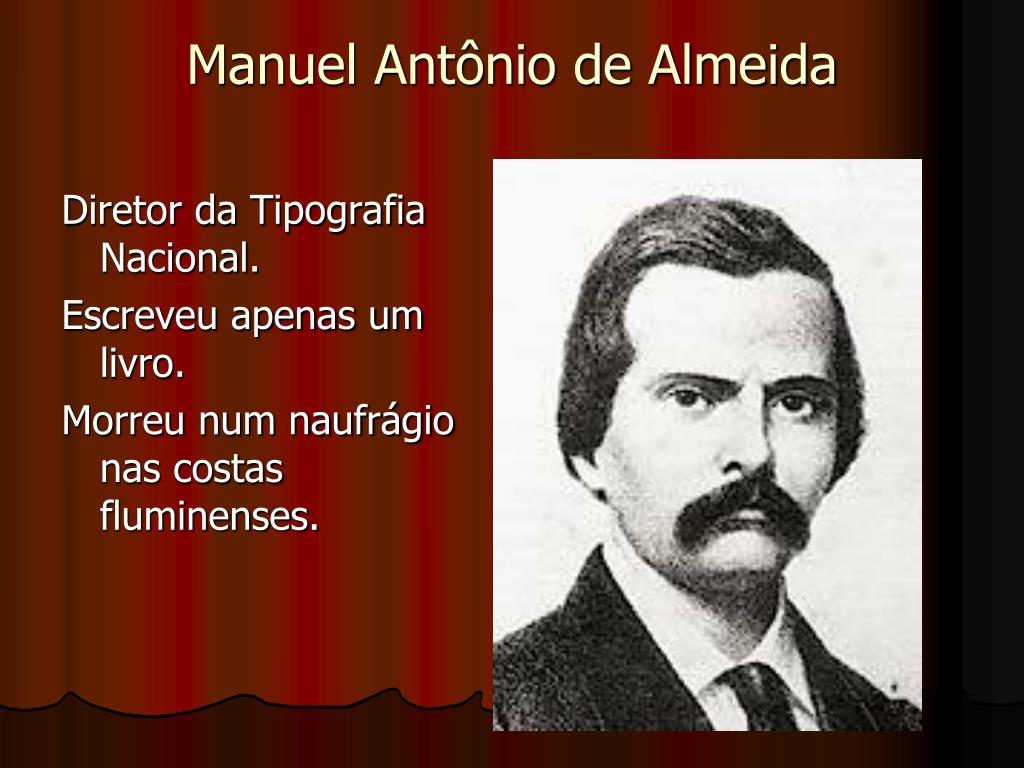 Manuel Antônio de Almeida

Diretor da Tipografia Nacional.

Escreveu apenas um livro.

Morreu num naufrágio nas costas fluminenses.